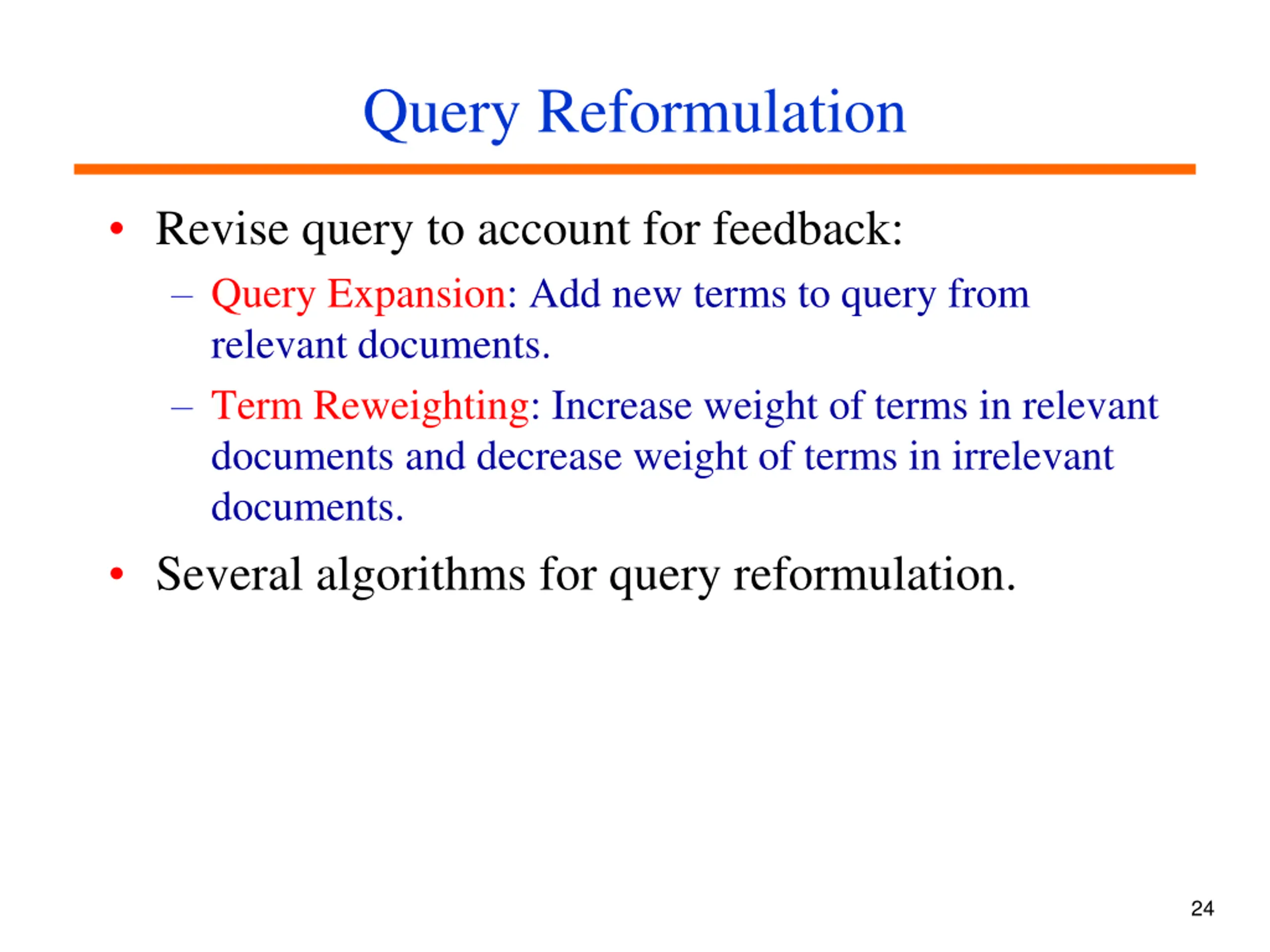 Query Reformulation

• Revise query to account for feedback:
 – Query Expansion: Add new terms to query from relevant documents.
 – Term Reweighting: Increase weight of terms in relevant documents and decrease weight of terms in irrelevant documents.
• Several algorithms for query reformulation.

24